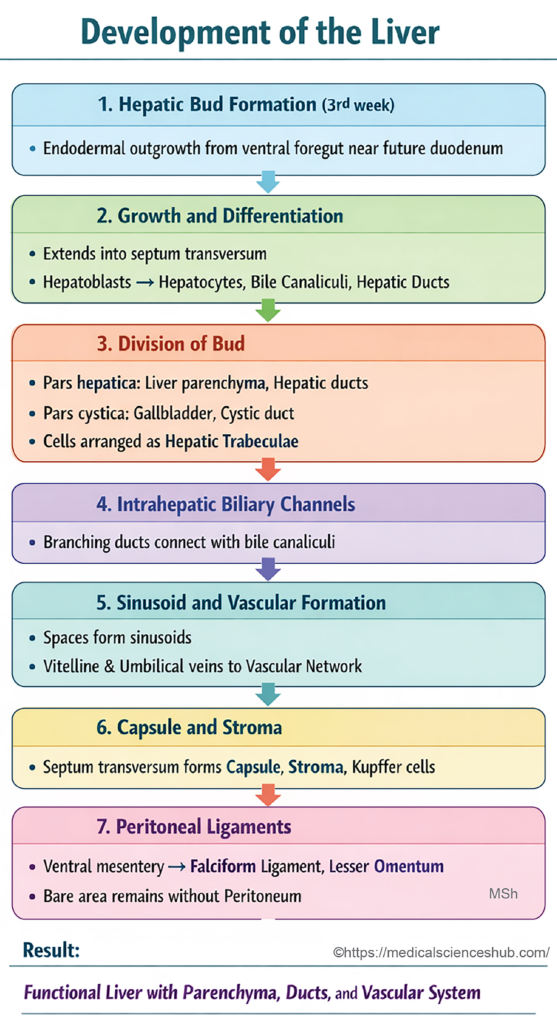 Development of the Liver

1. Hepatic Bud Formation (3rd week)

• Endodermal outgrowth from ventral foregut near future duodenum

2. Growth and Differentiation

• Extends into septum transversum
• Hepatoblasts → Hepatocytes, Bile Canaliculi, Hepatic Ducts

3. Division of Bud

• Pars hepatica: Liver parenchyma, Hepatic ducts
• Pars cystica: Gallbladder, Cystic duct
• Cells arranged as Hepatic Trabeculae

4. Intrahepatic Biliary Channels

• Branching ducts connect with bile canaliculi

5. Sinusoid and Vascular Formation

• Spaces form sinusoids
• Vitelline & Umbilical veins to Vascular Network

6. Capsule and Stroma

• Septum transversum forms Capsule, Stroma, Kupffer cells

7. Peritoneal Ligaments

• Ventral mesentery → Falciform Ligament, Lesser Omentum
• Bare area remains without Peritoneum

MSh

Result:

©https://medicalscienceshub.com/

Functional Liver with Parenchyma, Ducts, and Vascular System